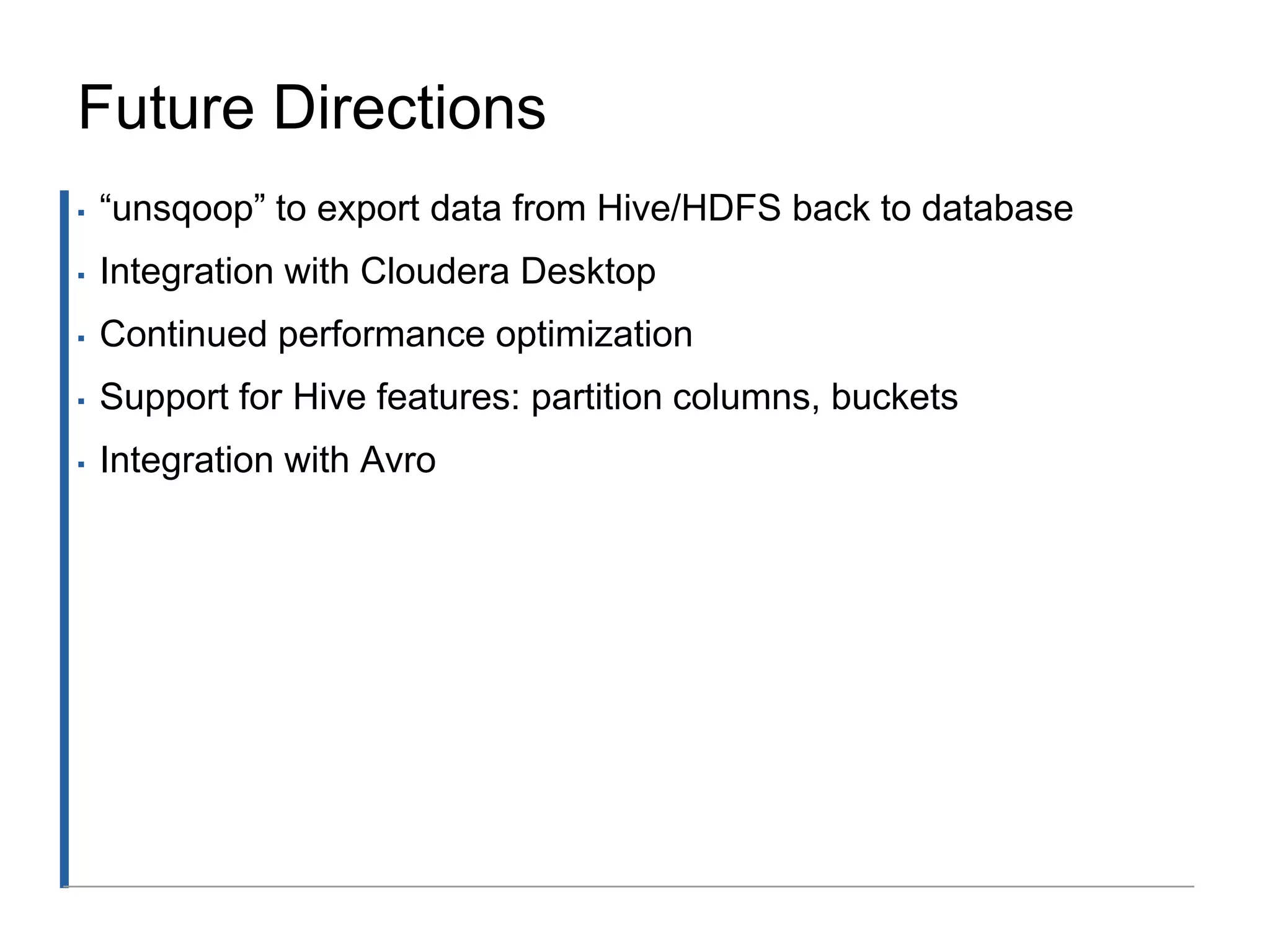 Future Directions

▪ “unsqoop” to export data from Hive/HDFS back to database
▪ Integration with Cloudera Desktop
▪ Continued performance optimization
▪ Support for Hive features: partition columns, buckets
▪ Integration with Avro